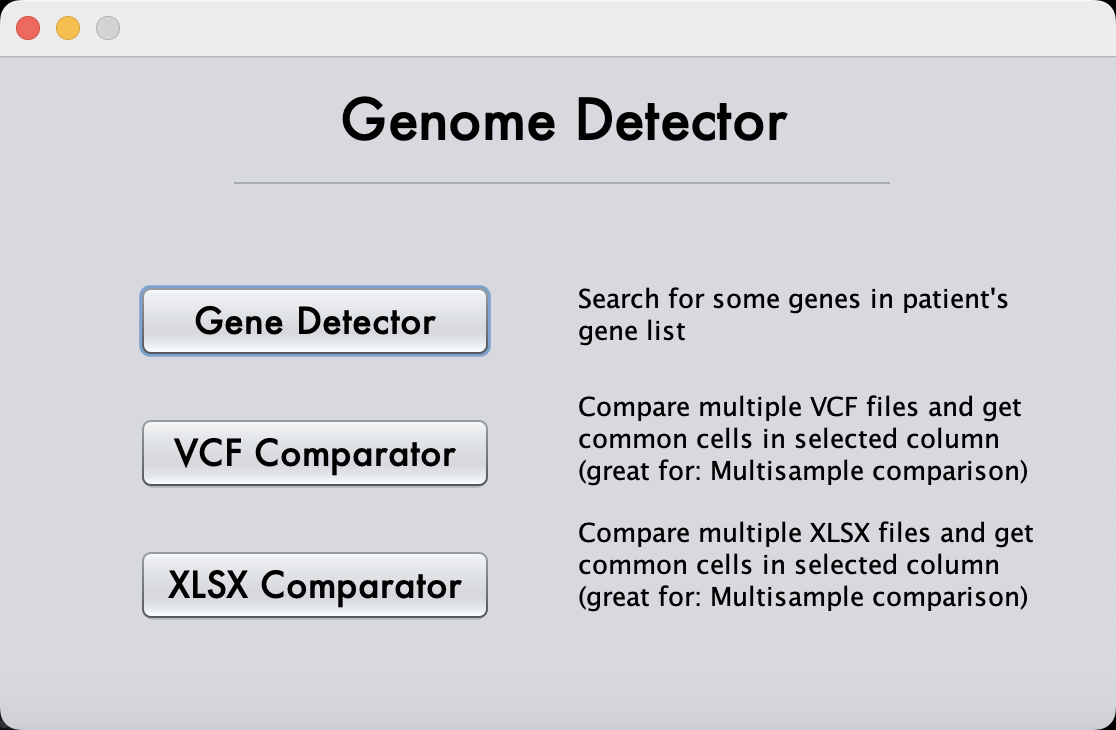 Genome Detector

Gene Detector

Search for some genes in patient's gene list

VCF Comparator

Compare multiple VCF files and get common cells in selected column (great for: Multisample comparison)

XLSX Comparator

Compare multiple XLSX files and get common cells in selected column (great for: Multisample comparison)